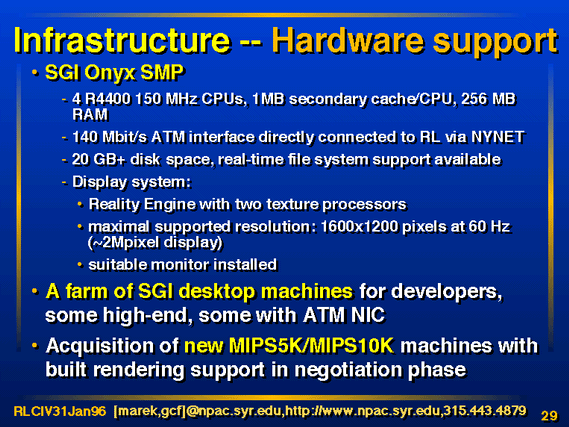 Infrastructure -- Hardware support

• SGI Onyx SMP
- 4 R4400 150 MHz CPUs, 1MB secondary cache/CPU, 256 MB RAM
- 140 Mbit/s ATM interface directly connected to RL via NYNET
- 20 GB+ disk space, real-time file system support available
- Display system:
• Reality Engine with two texture processors
• maximal supported resolution: 1600x1200 pixels at 60 Hz (~2Mpixel display)
• suitable monitor installed

• A farm of SGI desktop machines for developers, some high-end, some with ATM NIC

• Acquisition of new MIPS5K/MIPS10K machines with built rendering support in negotiation phase

RLCIV31Jan96 [marek,gcf]@npac.syr.edu,http://www.npac.syr.edu,315.443.4879 29